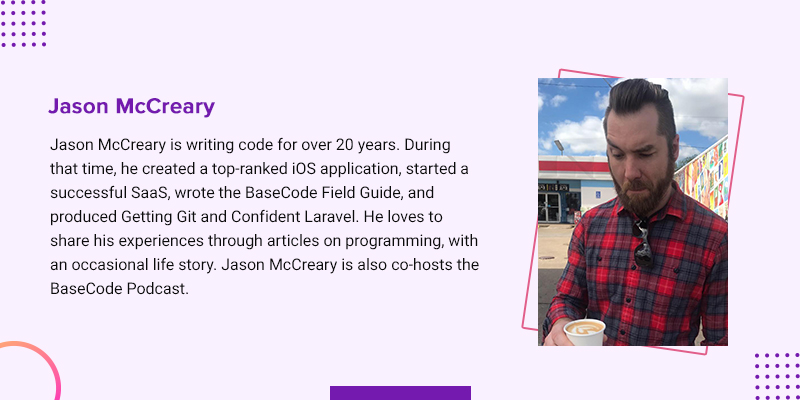 Jason McCreary

Jason McCreary is writing code for over 20 years. During that time, he created a top-ranked iOS application, started a successful SaaS, wrote the BaseCode Field Guide, and produced Getting Git and Confident Laravel. He loves to share his experiences through articles on programming, with an occasional life story. Jason McCreary is also co-hosts the BaseCode Podcast.